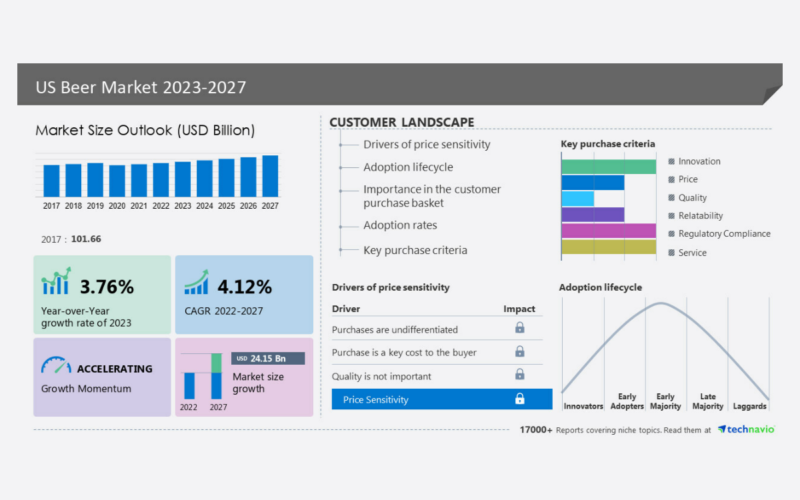 US Beer Market 2023-2027

Market Size Outlook (USD Billion)

2017 2018 2019 2020 2021 2022 2023 2024 2025 2026 2027

2017 : 101.66

3.76%
Year-over-Year growth rate of 2023

4.12%
CAGR 2022-2027

ACCELERATING
Growth Momentum

USD 24.15 Bn
Market size growth
2022 2027

CUSTOMER LANDSCAPE

Drivers of price sensitivity
Adoption lifecycle
Importance in the customer purchase basket
Adoption rates
Key purchase criteria

Key purchase criteria
Innovation
Price
Quality
Relatability
Regulatory Compliance
Service

Drivers of price sensitivity

| Driver | Impact |
|---|---|
| Purchases are undifferentiated | |
| Purchase is a key cost to the buyer | |
| Quality is not important | |
| Price Sensitivity | |

Adoption lifecycle
Innovators
Early Adopters
Early Majority
Late Majority
Laggards

17000+ Reports covering niche topics. Read them at technavio